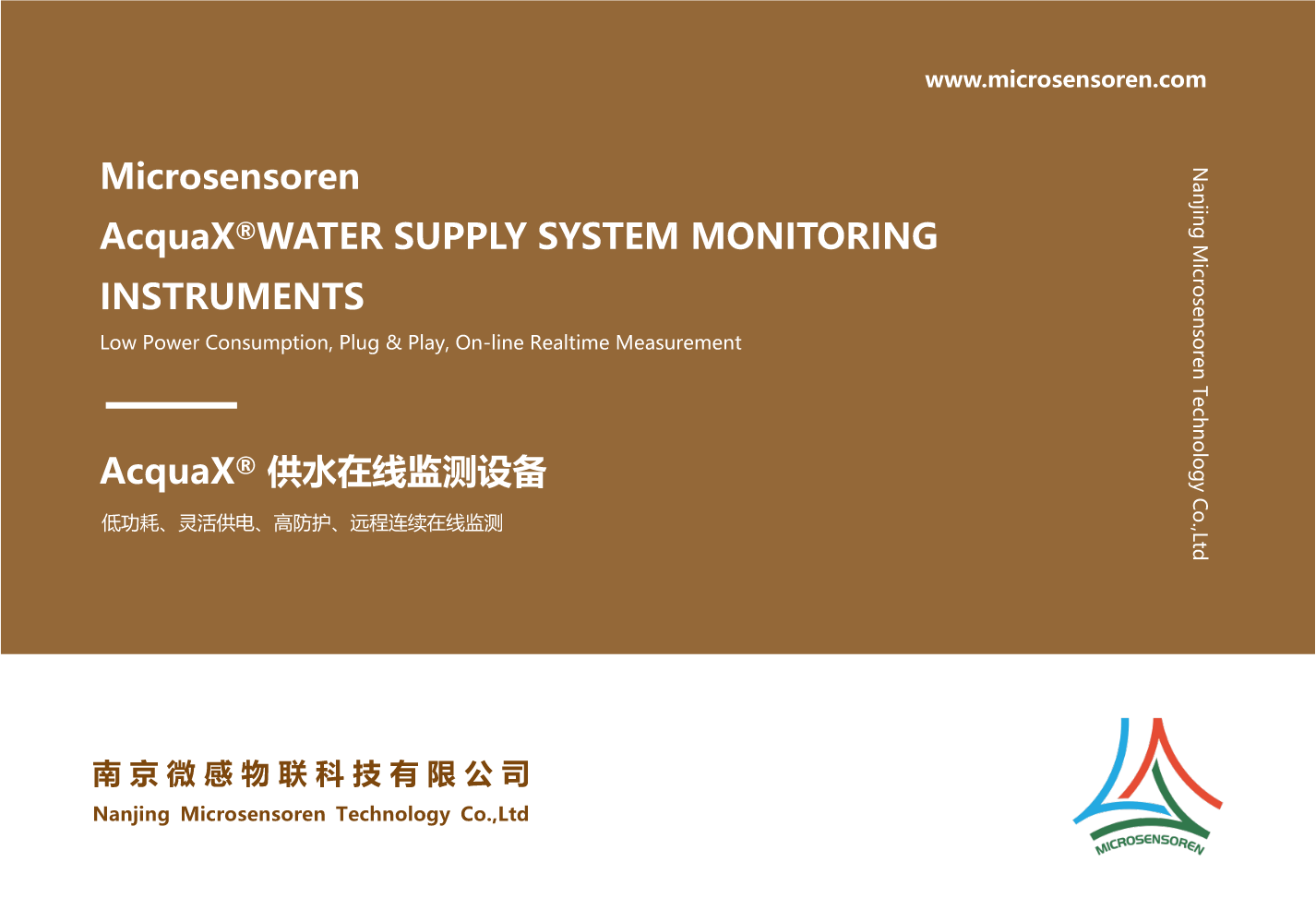 www.microsensoren.com

Microsensoren
AcquaX®WATER SUPPLY SYSTEM MONITORING INSTRUMENTS
Low Power Consumption, Plug & Play, On-line Realtime Measurement

AcquaX® 供水在线监测设备
低功耗、灵活供电、高防护、远程连续在线监测

Nanjing Microsensoren Technology Co.,Ltd

南京微感物联科技有限公司
Nanjing Microsensoren Technology Co.,Ltd

MICROSENSOREN